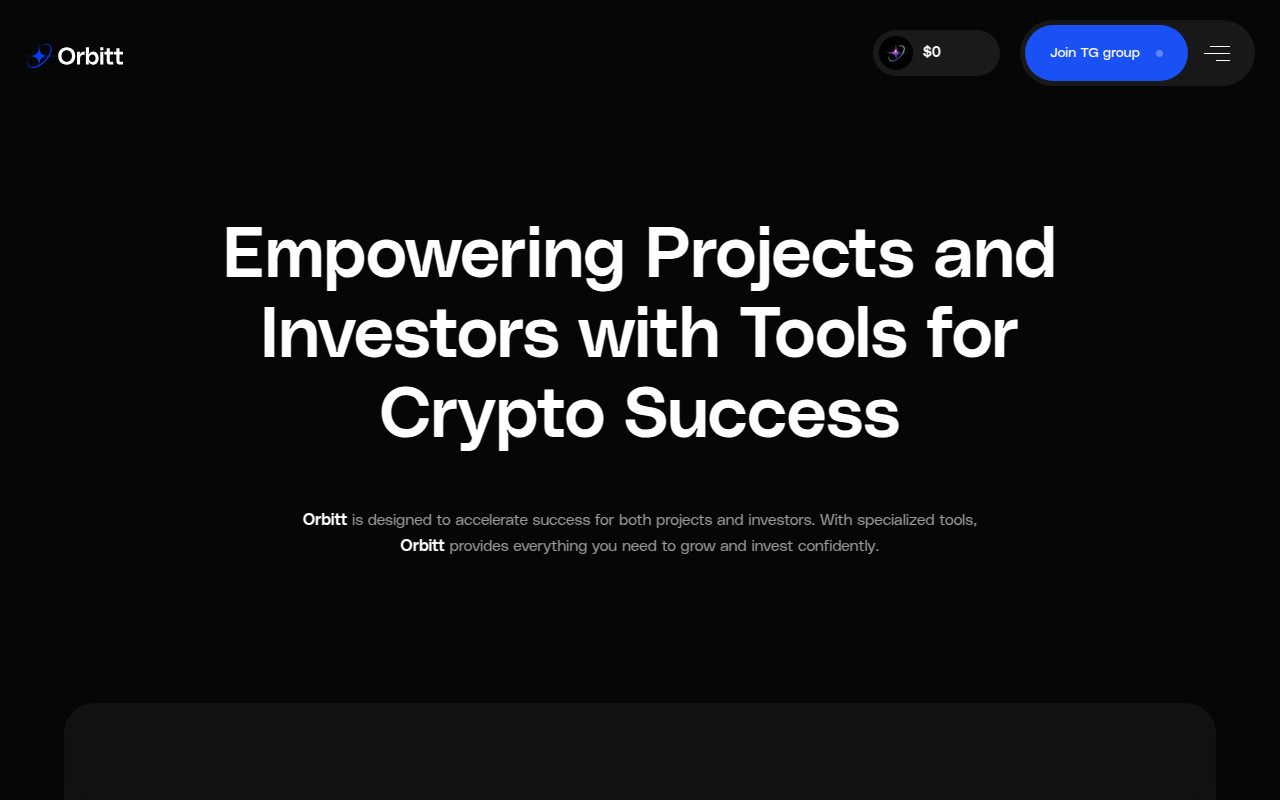 Orbitt

$0

Join TG group

Empowering Projects and Investors with Tools for Crypto Success

Orbitt is designed to accelerate success for both projects and investors. With specialized tools, Orbitt provides everything you need to grow and invest confidently.